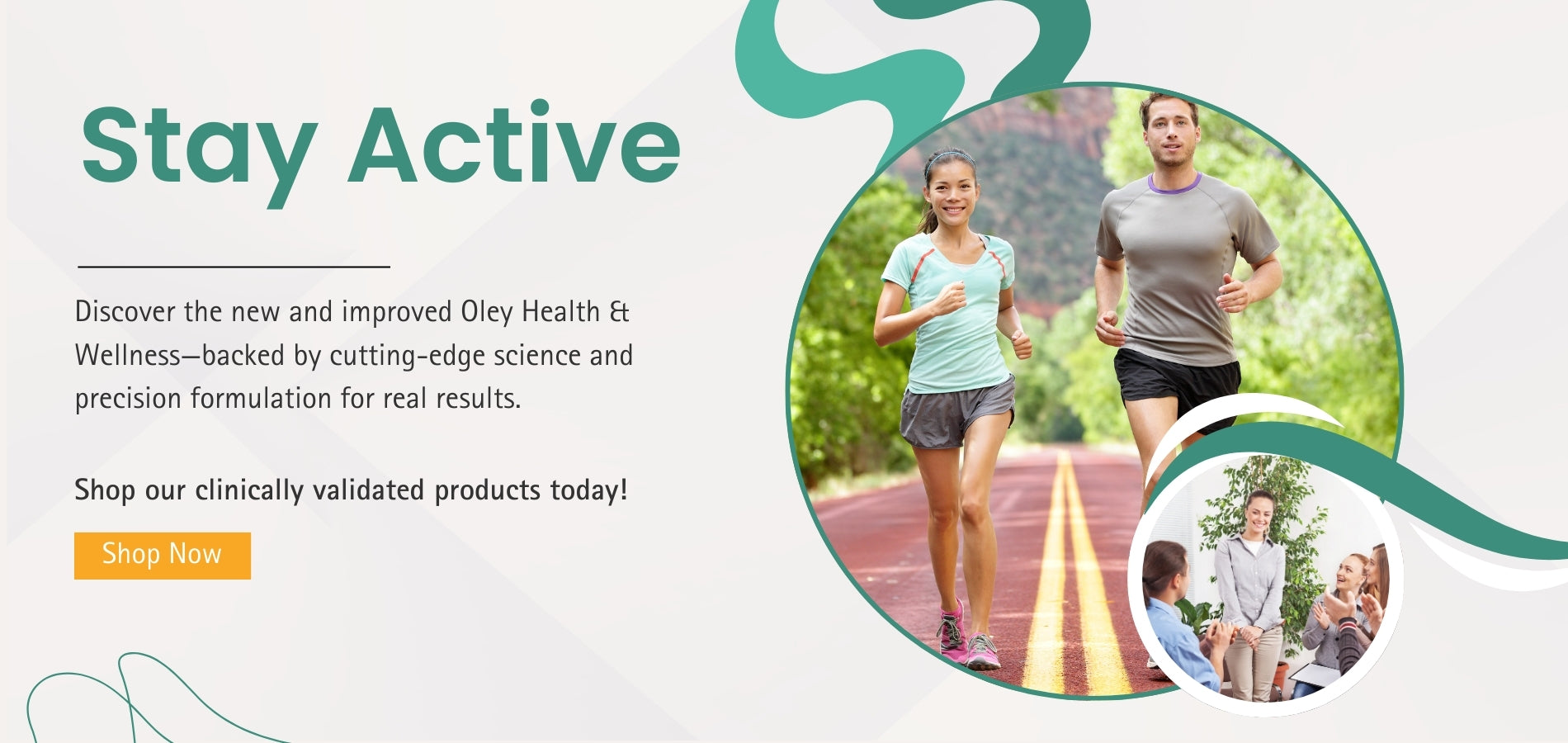 Stay Active

Discover the new and improved Oley Health & Wellness—backed by cutting-edge science and precision formulation for real results.

Shop our clinically validated products today!

Shop Now